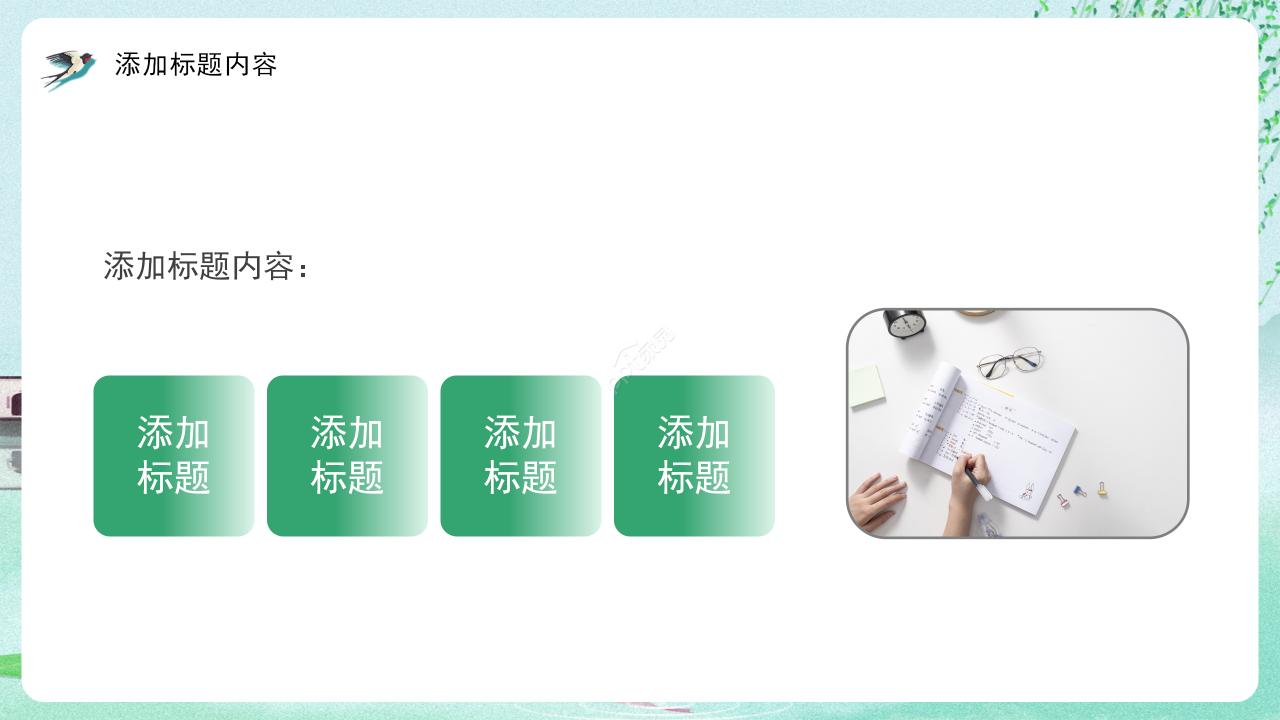 添加标题内容

添加标题内容：

添加标题

添加标题

添加标题

添加标题